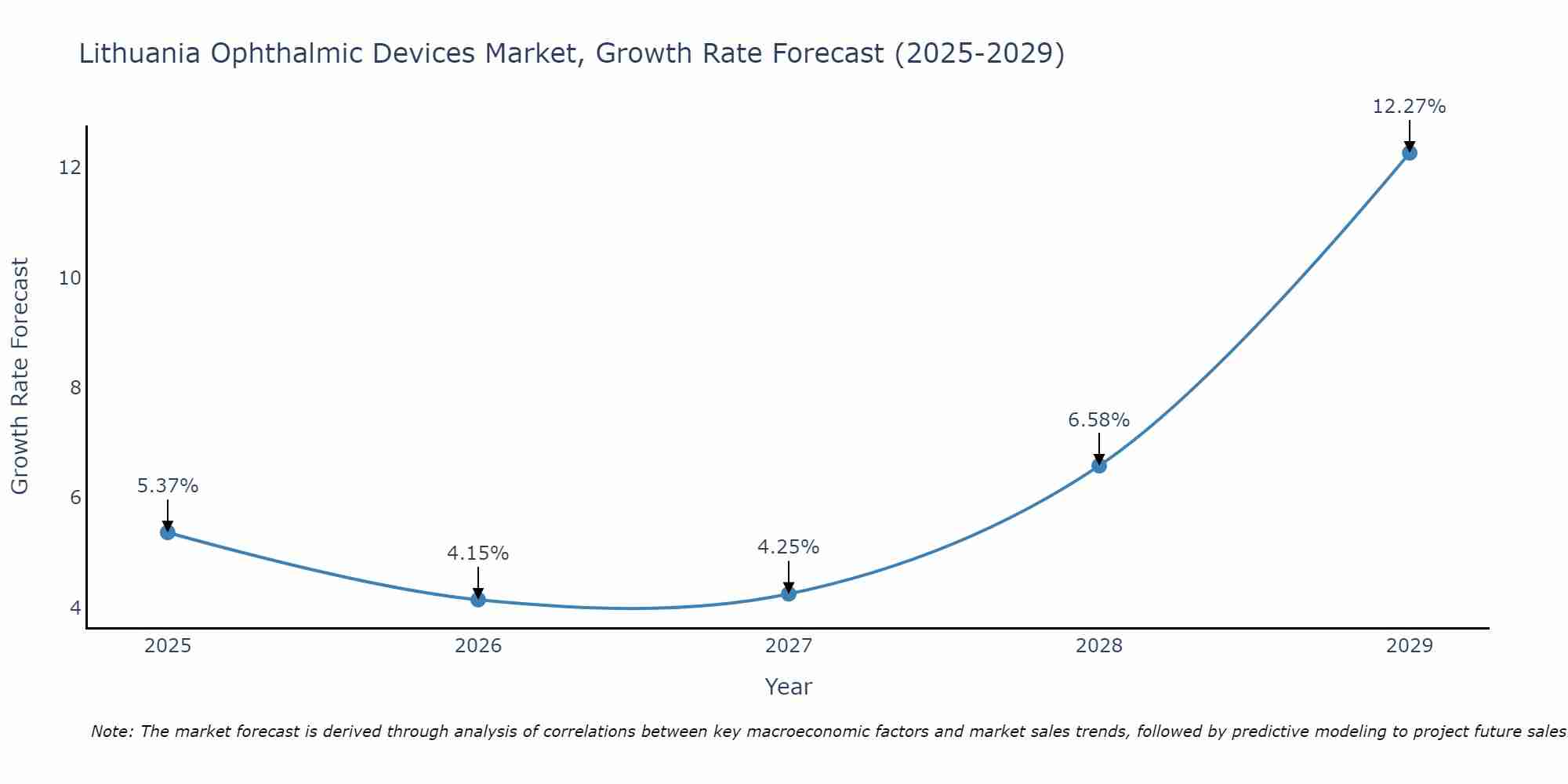 Lithuania Ophthalmic Devices Market, Growth Rate Forecast (2025-2029)

Growth Rate Forecast

12
10
8
6
4

5.37%
4.15%
4.25%
6.58%
12.27%

2025
2026
2027
2028
2029

Year

Note: The market forecast is derived through analysis of correlations between key macroeconomic factors and market sales trends, followed by predictive modeling to project future sales